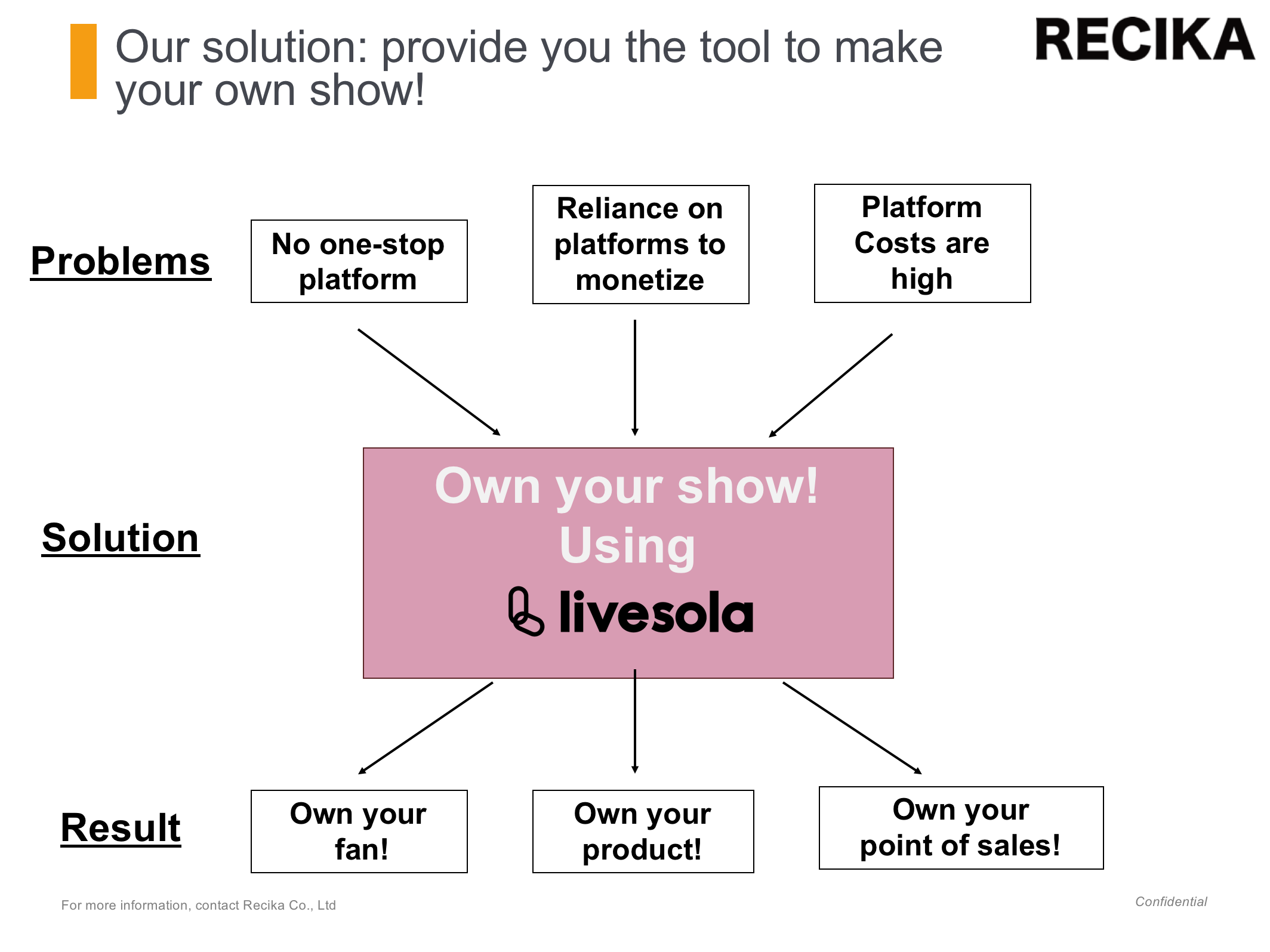 Our solution: provide you the tool to make your own show!

RECIKA

Problems

No one-stop platform

Reliance on platforms to monetize

Platform Costs are high

Solution

Own your show!
Using

livesola

Result

Own your fan!

Own your product!

Own your point of sales!

For more information, contact Recika Co., Ltd

Confidential